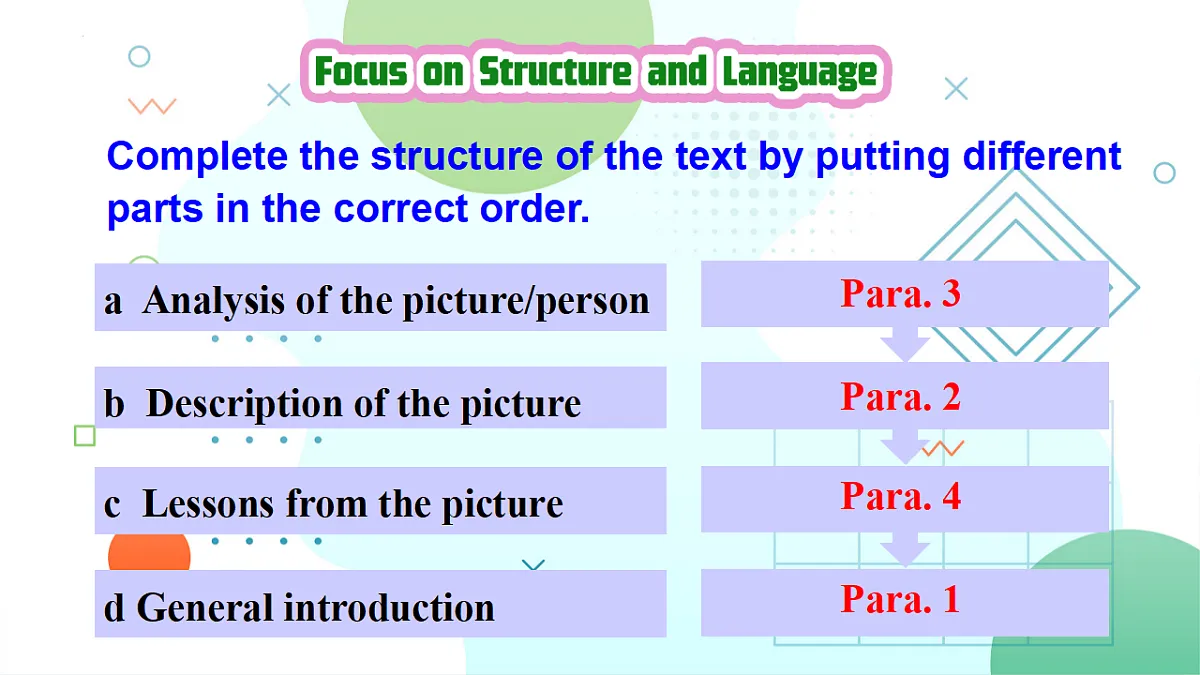 Focus on Structure and Language

Complete the structure of the text by putting different parts in the correct order.

a Analysis of the picture/person

b Description of the picture

c Lessons from the picture

d General introduction

Para. 3

Para. 2

Para. 4

Para. 1